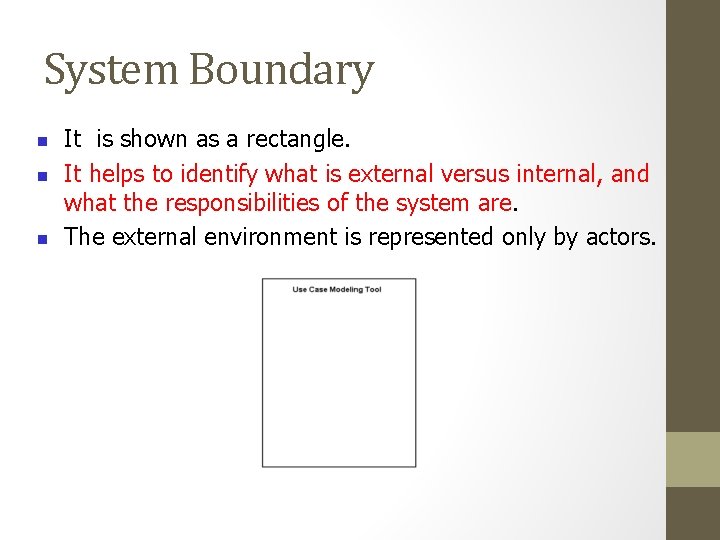 System Boundary

- It is shown as a rectangle.
- It helps to identify what is external versus internal, and what the responsibilities of the system are.
- The external environment is represented only by actors.

Use Case Modeling Tool